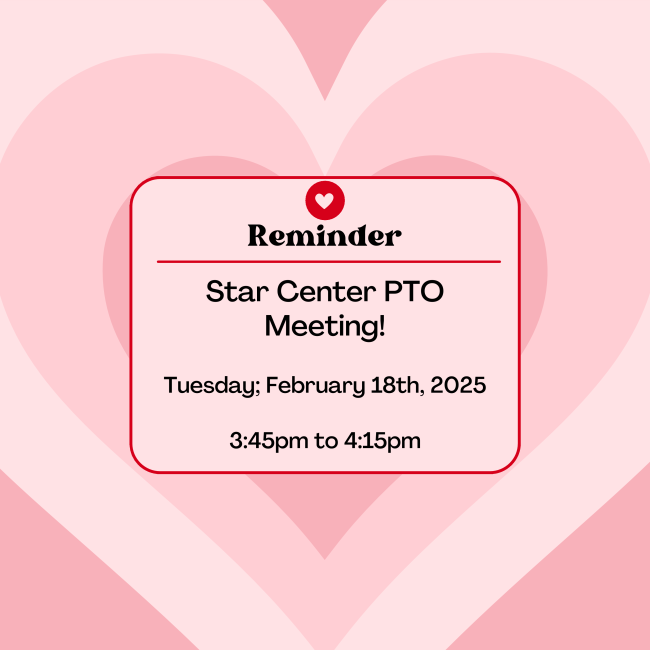 Reminder

Star Center PTO Meeting!

Tuesday; February 18th, 2025

3:45pm to 4:15pm